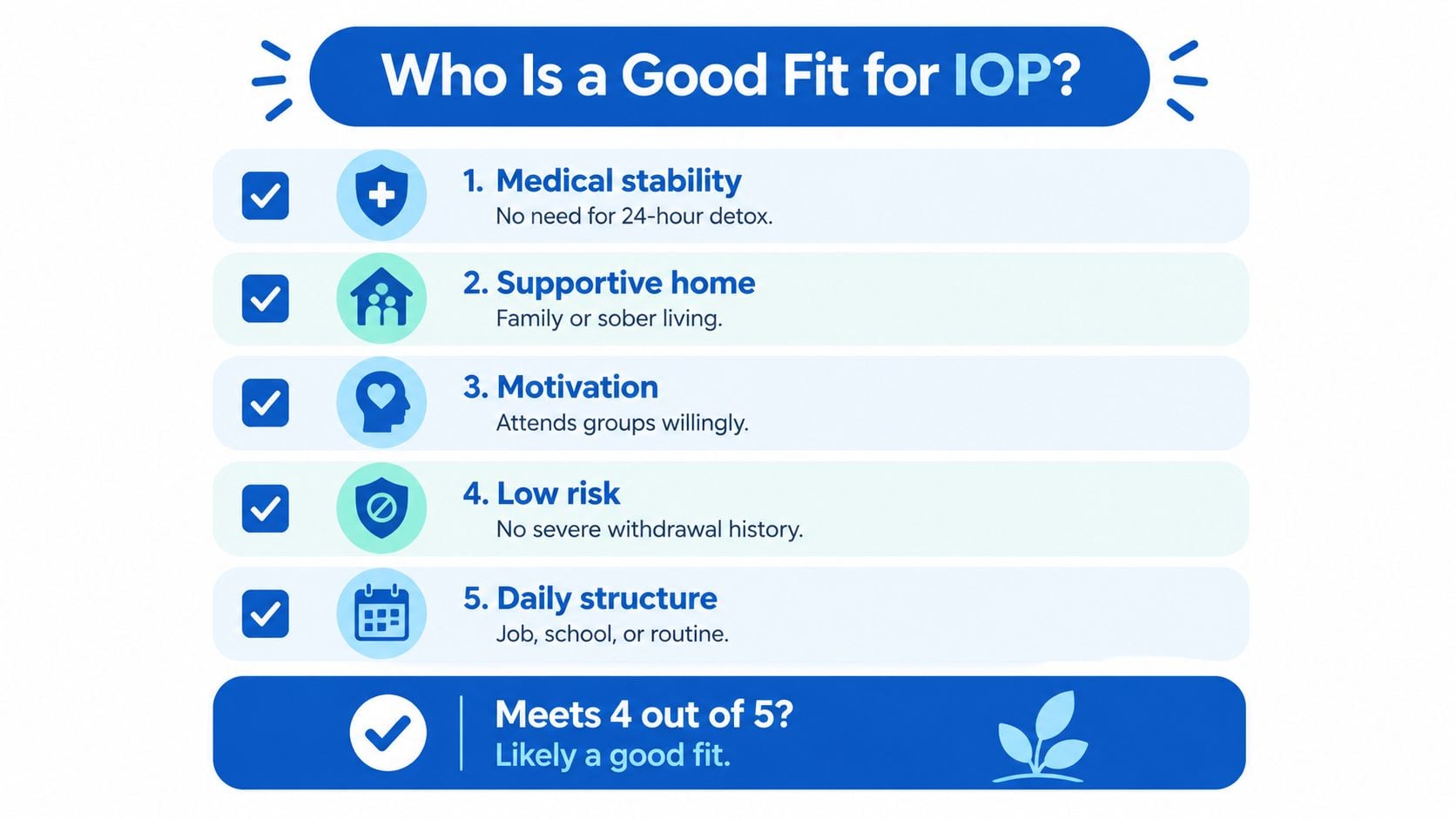 Who Is a Good Fit for IOP?

1. Medical stability
No need for 24-hour detox.

2. Supportive home
Family or sober living.

3. Motivation
Attends groups willingly.

4. Low risk
No severe withdrawal history.

5. Daily structure
Job, school, or routine.

Meets 4 out of 5?
Likely a good fit.